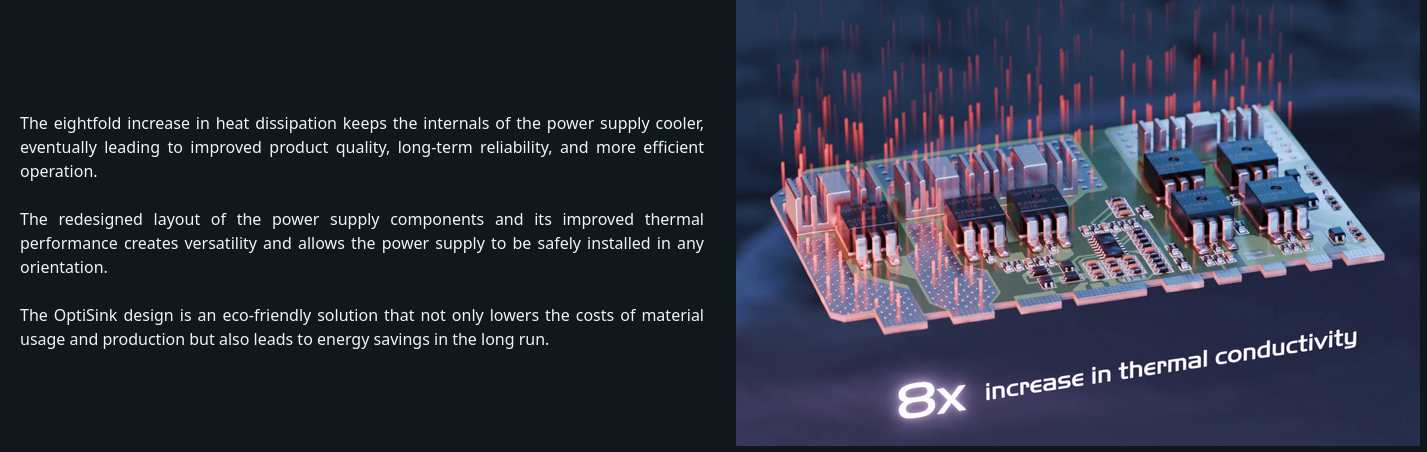 The eightfold increase in heat dissipation keeps the internals of the power supply cooler, eventually leading to improved product quality, long-term reliability, and more efficient operation.

The redesigned layout of the power supply components and its improved thermal performance creates versatility and allows the power supply to be safely installed in any orientation.

The OptiSink design is an eco-friendly solution that not only lowers the costs of material usage and production but also leads to energy savings in the long run.

8x increase in thermal conductivity